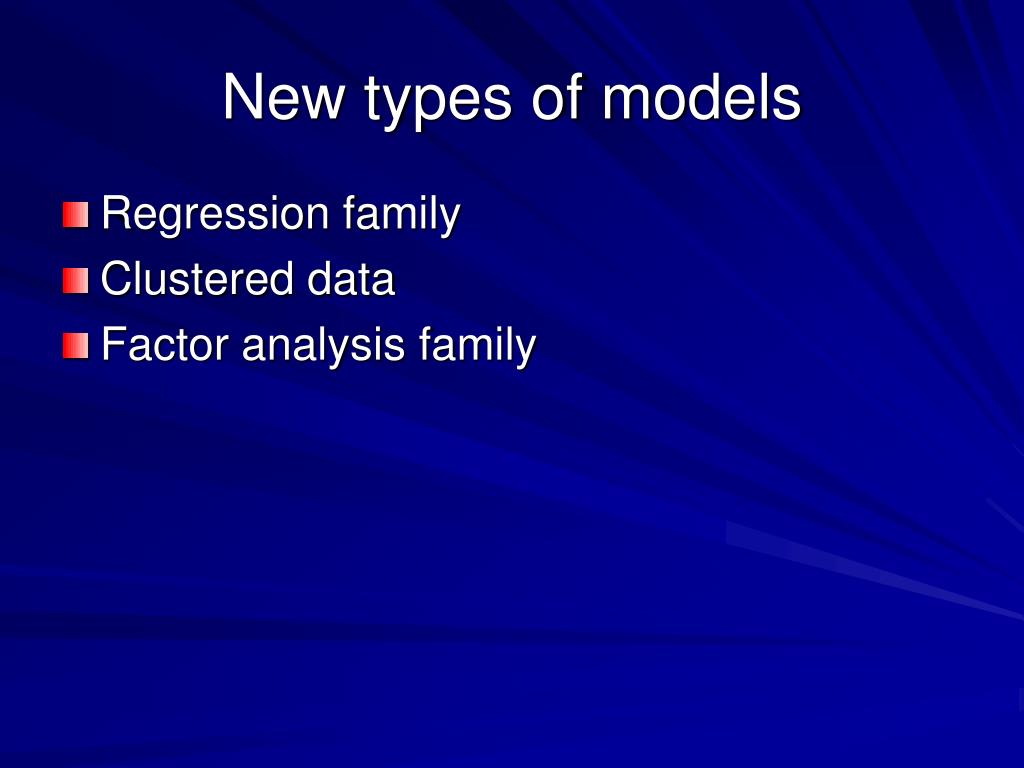 New types of models

Regression family
Clustered data
Factor analysis family